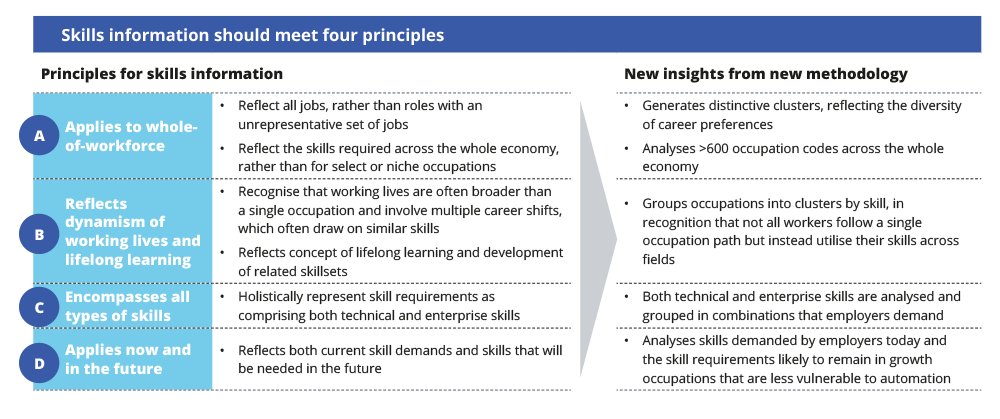 Skills information should meet four principles

Principles for skills information

A Applies to whole-of-workforce
• Reflect all jobs, rather than roles with an unrepresentative set of jobs
• Reflect the skills required across the whole economy, rather than for select or niche occupations

B Reflects dynamism of working lives and lifelong learning
• Recognise that working lives are often broader than a single occupation and involve multiple career shifts, which often draw on similar skills
• Reflects concept of lifelong learning and development of related skillsets

C Encompasses all types of skills
• Holistically represent skill requirements as comprising both technical and enterprise skills

D Applies now and in the future
• Reflects both current skill demands and skills that will be needed in the future

New insights from new methodology

• Generates distinctive clusters, reflecting the diversity of career preferences
• Analyses >600 occupation codes across the whole economy

• Groups occupations into clusters by skill, in recognition that not all workers follow a single occupation path but instead utilise their skills across fields

• Both technical and enterprise skills are analysed and grouped in combinations that employers demand

• Analyses skills demanded by employers today and the skill requirements likely to remain in growth occupations that are less vulnerable to automation